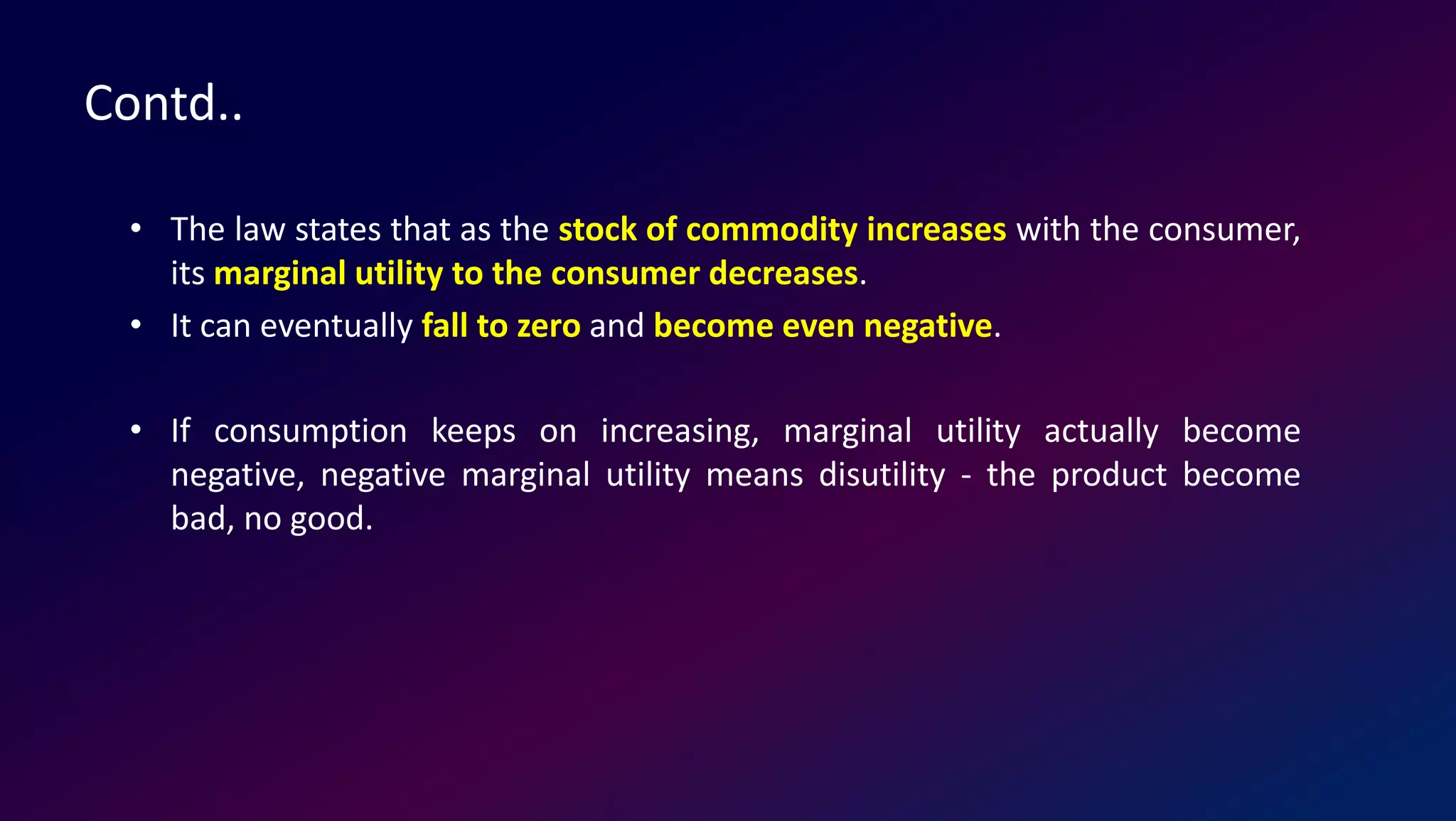 Contd..

• The law states that as the stock of commodity increases with the consumer, its marginal utility to the consumer decreases.

• It can eventually fall to zero and become even negative.

• If consumption keeps on increasing, marginal utility actually become negative, negative marginal utility means disutility - the product become bad, no good.